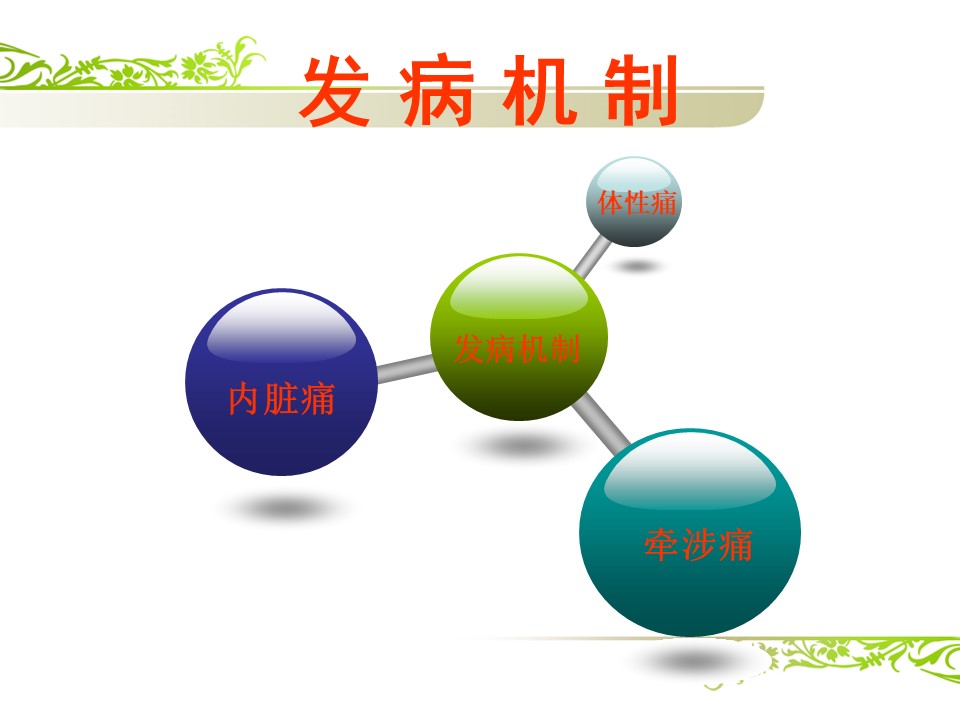 发病机制

体性痛

发病机制

内脏痛

牵涉痛